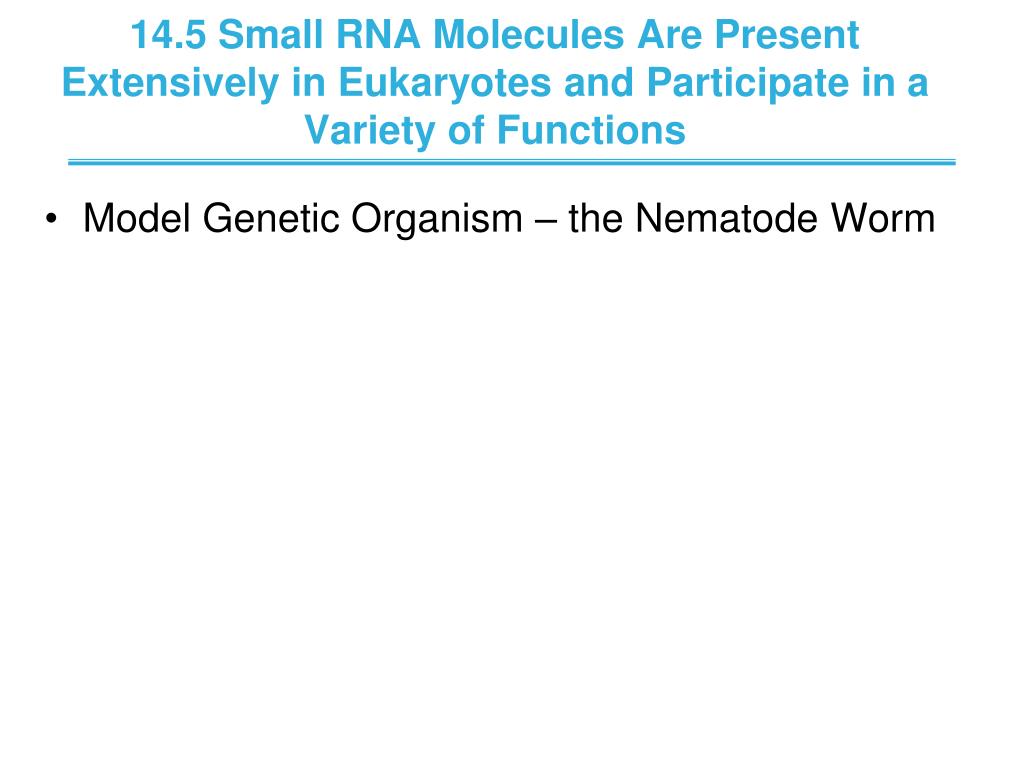 14.5 Small RNA Molecules Are Present Extensively in Eukaryotes and Participate in a Variety of Functions

• Model Genetic Organism – the Nematode Worm